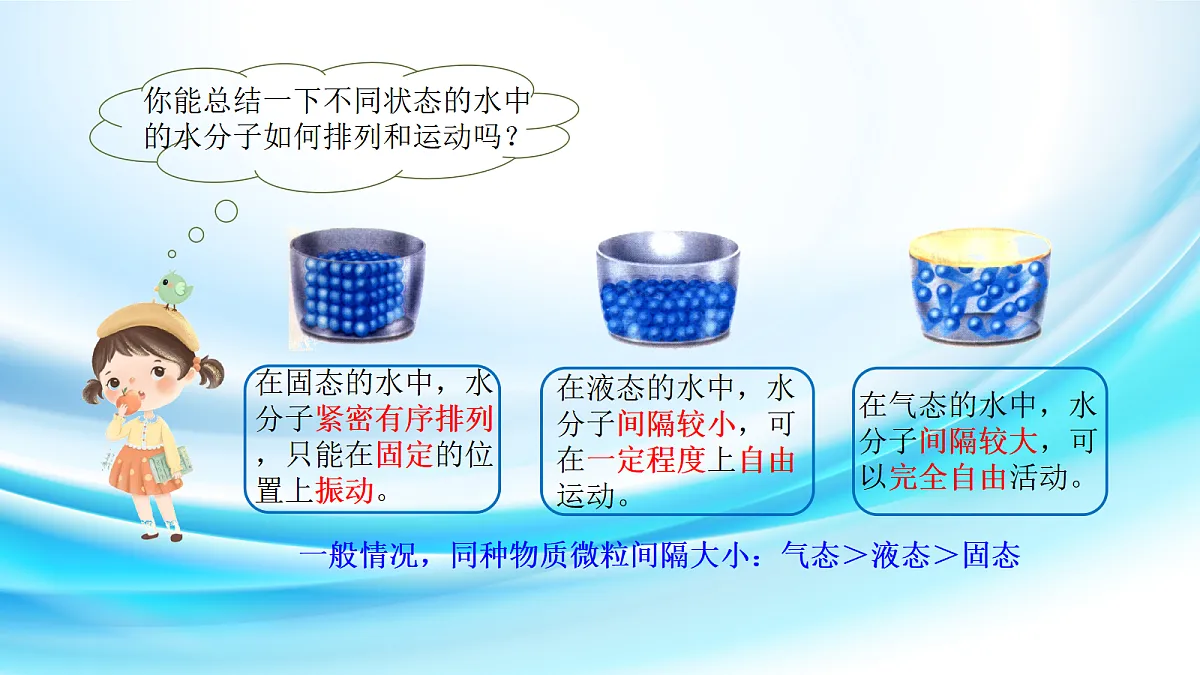 你能总结一下不同状态的水中的水分子如何排列和运动吗？

在固态的水中，水分子紧密有序排列，只能在固定的位置上振动。

在液态的水中，水分子间隔较小，可在一定程度上自由运动。

在气态的水中，水分子间隔较大，可以完全自由活动。

一般情况，同种物质微粒间隔大小：气态＞液态＞固态